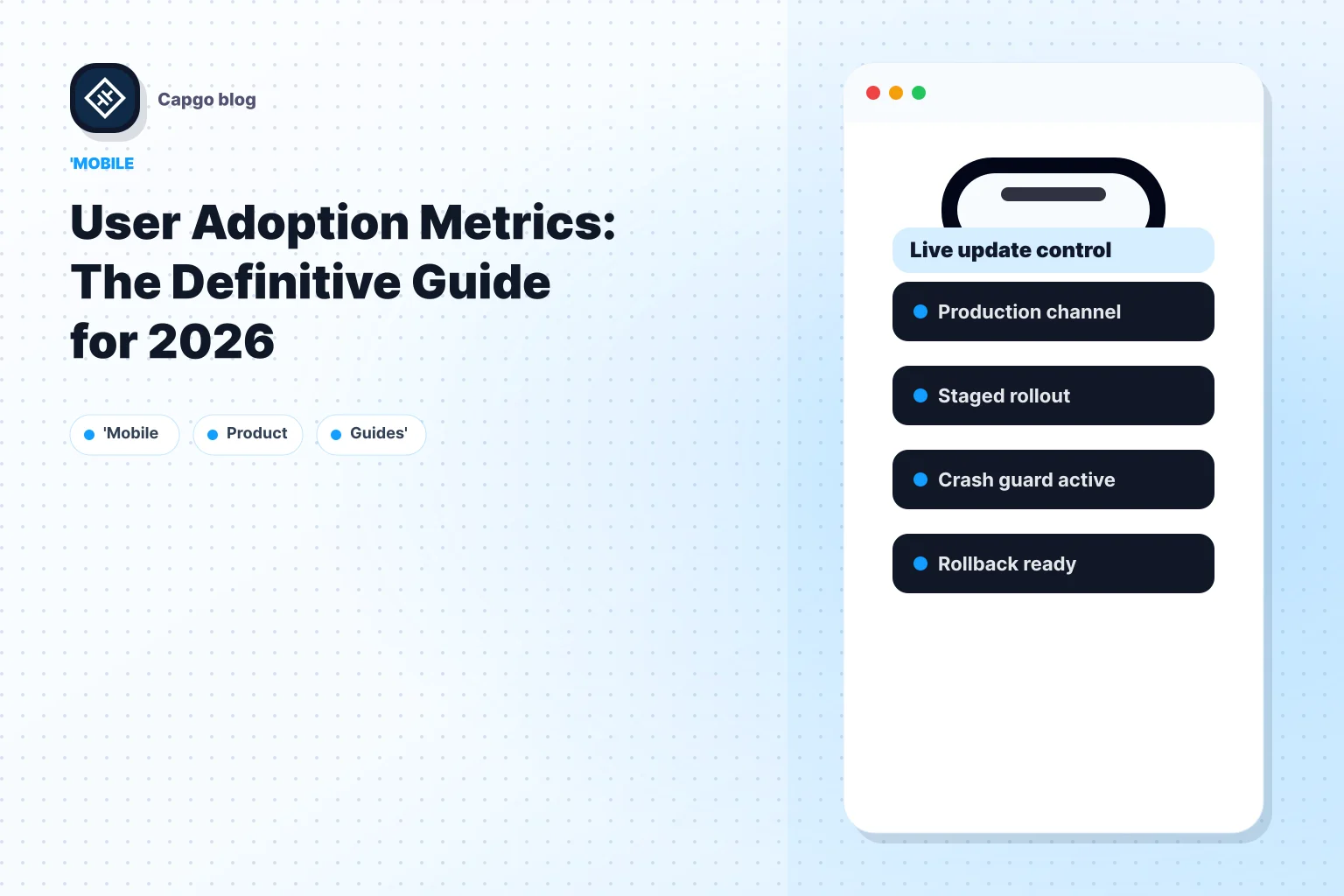 Capgo blog

'MOBILE

User Adoption Metrics: The Definitive Guide for 2026

'Mobile

Product

Guides'

Live update control

Production channel

Staged rollout

Crash guard active

Rollback ready